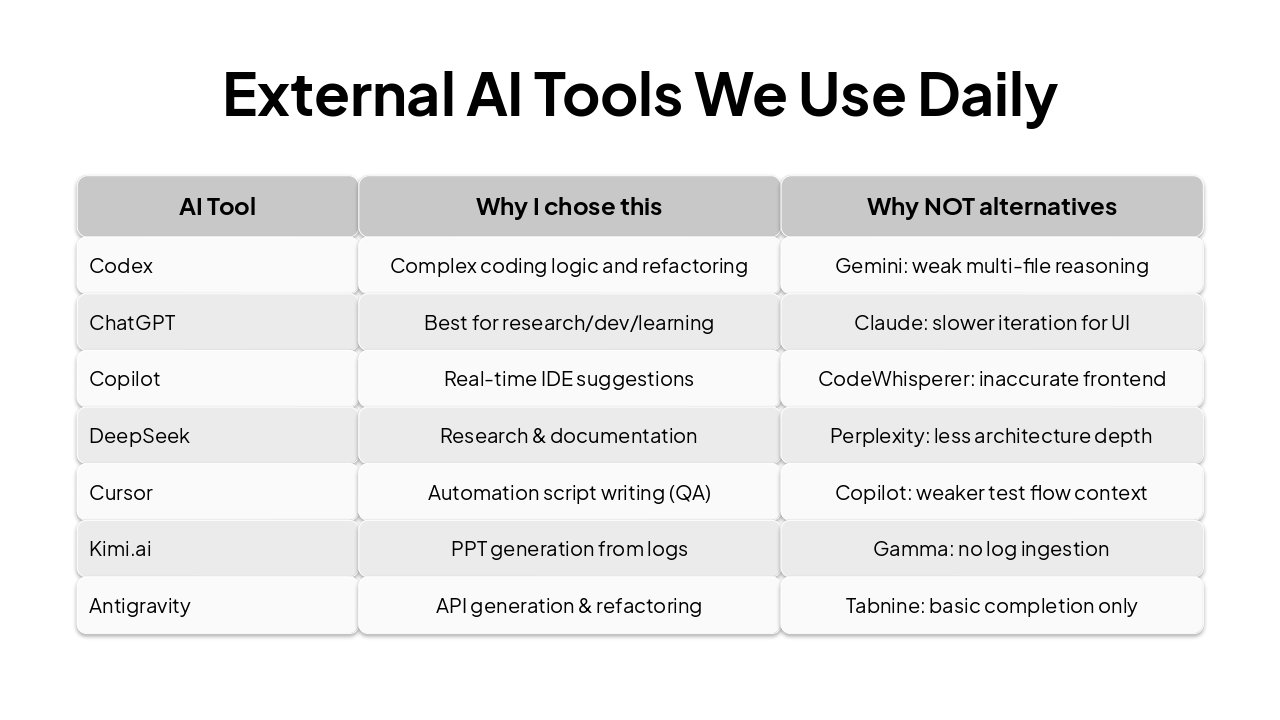 External AI Tools We Use Daily

| AI Tool | Why I chose this | Why NOT alternatives |
|---|---|---|
| Codex | Complex coding logic and refactoring | Gemini: weak multi-file reasoning |
| ChatGPT | Best for research/dev/learning | Claude: slower iteration for UI |
| Copilot | Real-time IDE suggestions | CodeWhisperer: inaccurate frontend |
| DeepSeek | Research & documentation | Perplexity: less architecture depth |
| Cursor | Automation script writing (QA) | Copilot: weaker test flow context |
| Kimi.ai | PPT generation from logs | Gamma: no log ingestion |
| Antigravity | API generation & refactoring | Tabnine: basic completion only |